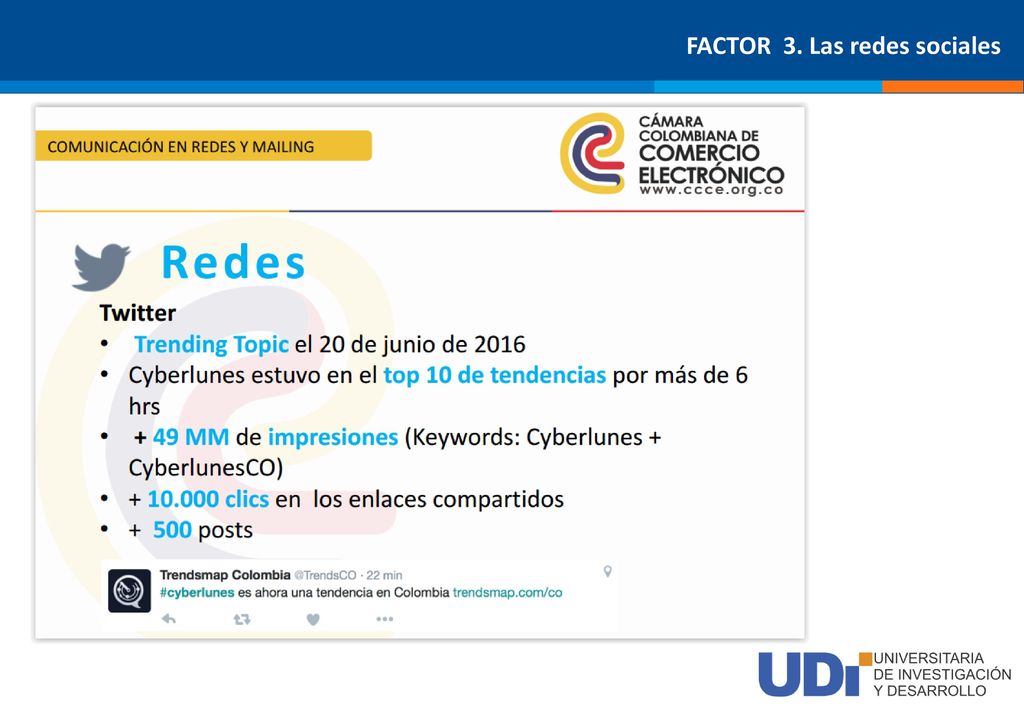 FACTOR 3. Las redes sociales

COMUNICACIÓN EN REDES Y MAILING

CÁMARA COLOMBIANA DE COMERCIO ELECTRÓNICO www.ccce.org.co

Redes

Twitter
• Trending Topic el 20 de junio de 2016
• Cyberlunes estuvo en el top 10 de tendencias por más de 6 hrs
• + 49 MM de impresiones (Keywords: Cyberlunes + CyberlunesCO)
• + 10.000 clics en los enlaces compartidos
• + 500 posts

Trendsmap Colombia @TrendsCO · 22 min
#cyberlunes es ahora una tendencia en Colombia trendsmap.com/co

UDI UNIVERSITARIA DE INVESTIGACIÓN Y DESARROLLO